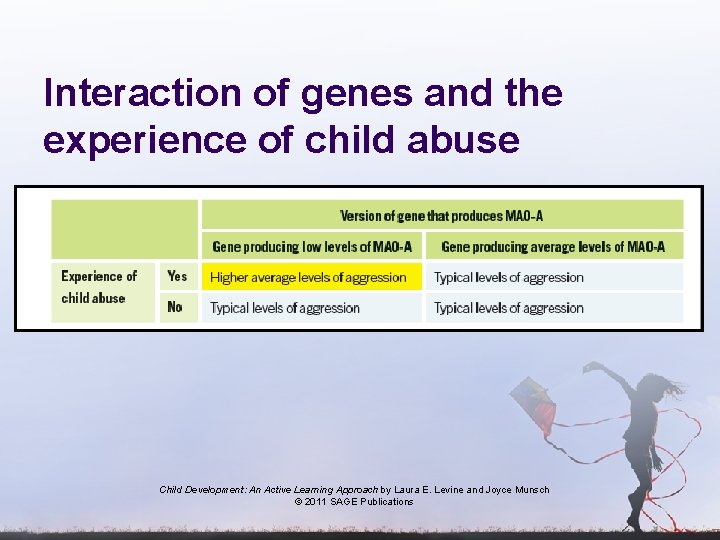 Interaction of genes and the experience of child abuse

| | | Version of gene that produces MAO-A | |
|---|---|---|---|
| | | Gene producing low levels of MAO-A | Gene producing average levels of MAO-A |
| Experience of child abuse | Yes | Higher average levels of aggression | Typical levels of aggression |
| | No | Typical levels of aggression | Typical levels of aggression |

Child Development: An Active Learning Approach by Laura E. Levine and Joyce Munsch
© 2011 SAGE Publications